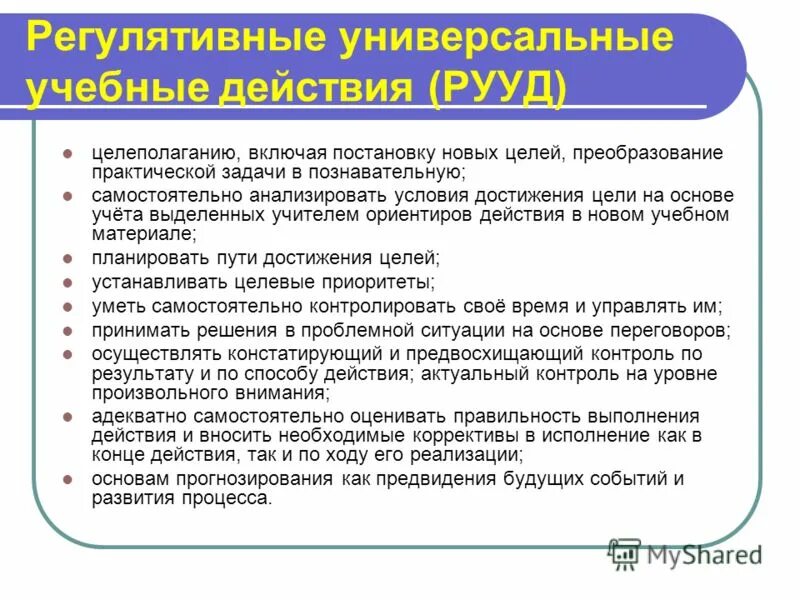 Регулятивные универсальные учебные действия (РУУД)

- целеполаганию, включая постановку новых целей, преобразование практической задачи в познавательную;
- самостоятельно анализировать условия достижения цели на основе учёта выделенных учителем ориентиров действия в новом учебном материале;
- планировать пути достижения целей;
- устанавливать целевые приоритеты;
- уметь самостоятельно контролировать своё время и управлять им;
- принимать решения в проблемной ситуации на основе переговоров;
- осуществлять констатирующий и предвосхищающий контроль по результату и по способу действия; актуальный контроль на уровне произвольного внимания;
- адекватно самостоятельно оценивать правильность выполнения действия и вносить необходимые коррективы в исполнение как в конце действия, так и по ходу его реализации;
- основам прогнозирования как предвидения будущих событий и развития процесса.

MyShared